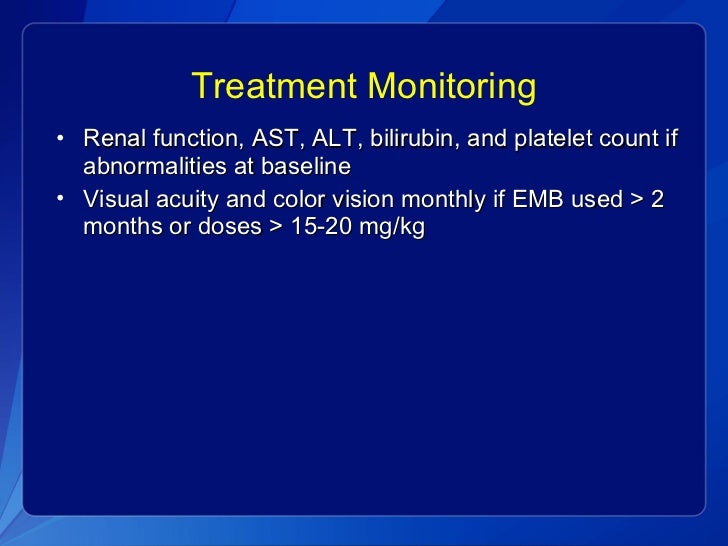 Treatment Monitoring

• Renal function, AST, ALT, bilirubin, and platelet count if abnormalities at baseline
• Visual acuity and color vision monthly if EMB used > 2 months or doses > 15-20 mg/kg